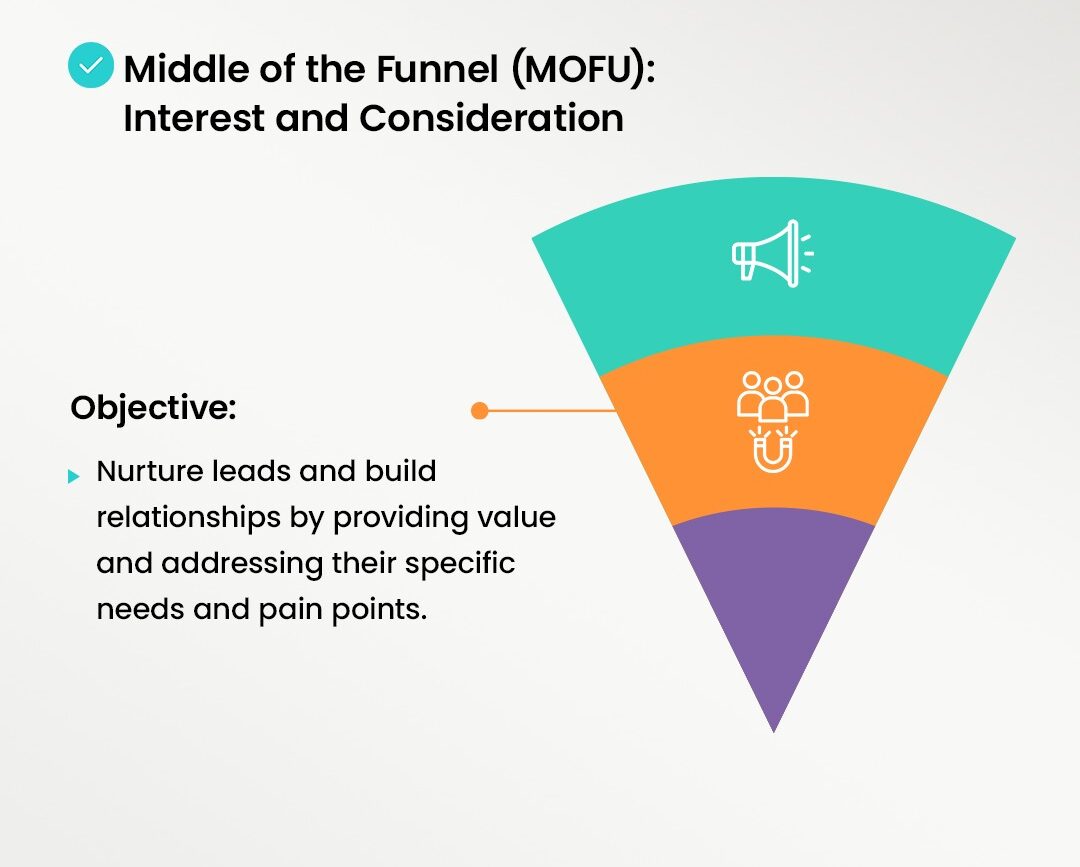 Middle of the Funnel (MOFU): Interest and Consideration

Objective:

Nurture leads and build relationships by providing value and addressing their specific needs and pain points.